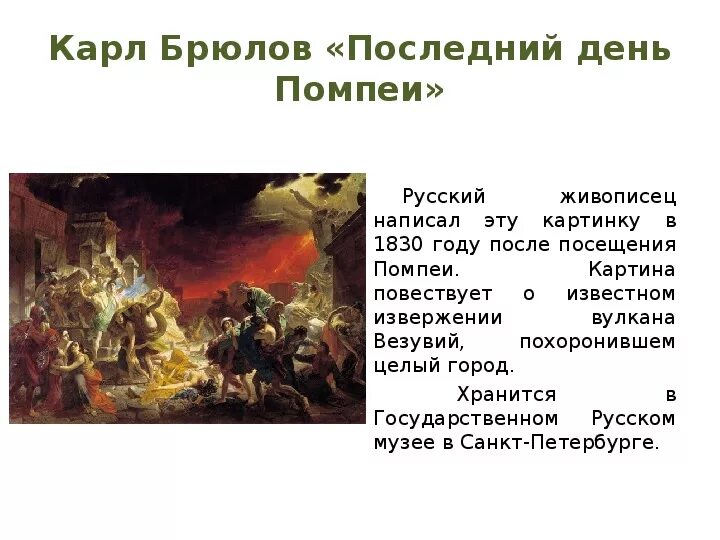 Карл Брюлов «Последний день Помпеи»

Русский живописец написал эту картинку в 1830 году после посещения Помпеи. Картина повествует о известном извержении вулкана Везувий, похоронившем целый город.

Хранится в Государственном Русском музее в Санкт-Петербурге.